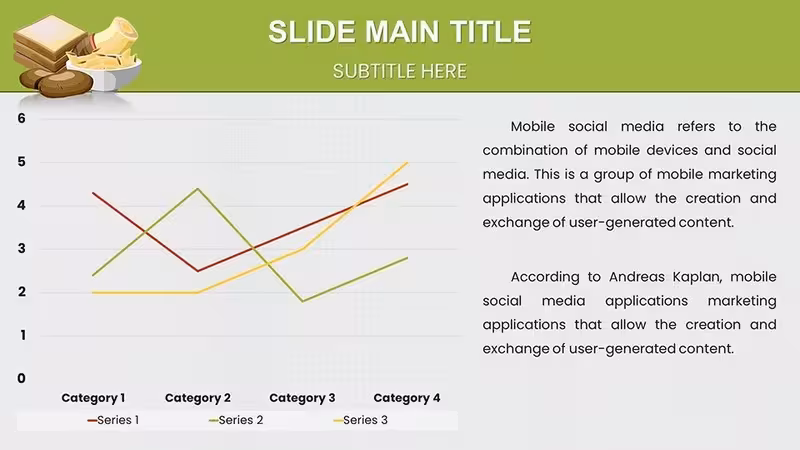 SLIDE MAIN TITLE

SUBTITLE HERE

6
5
4
3
2
1
0

Category 1
Category 2
Category 3
Category 4

Series 1
Series 2
Series 3

Mobile social media refers to the combination of mobile devices and social media. This is a group of mobile marketing applications that allow the creation and exchange of user-generated content.

According to Andreas Kaplan, mobile social media applications marketing applications that allow the creation and exchange of user-generated content.